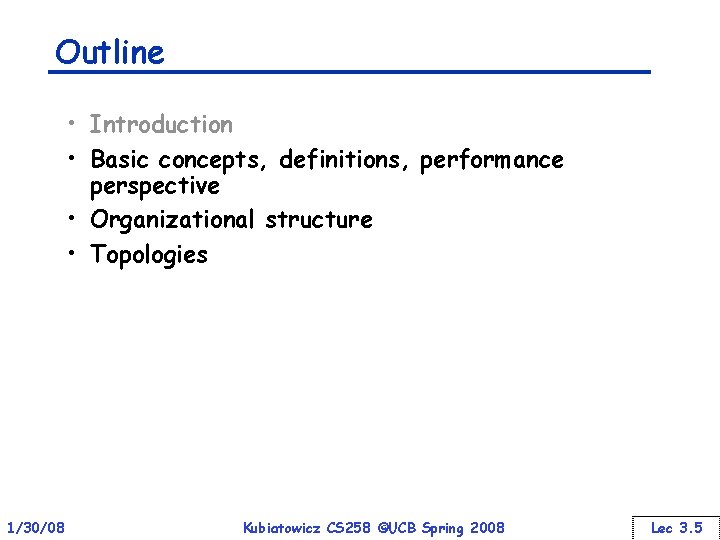 Outline

• Introduction
• Basic concepts, definitions, performance perspective
• Organizational structure
• Topologies

1/30/08 Kubiatowicz CS258 ©UCB Spring 2008 Lec 3.5